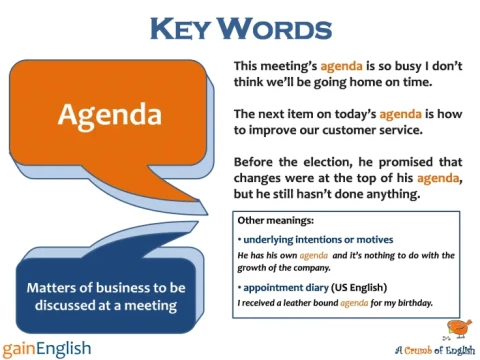 KEY WORDS

Agenda

Matters of business to be discussed at a meeting

This meeting's agenda is so busy I don't think we'll be going home on time.

The next item on today's agenda is how to improve our customer service.

Before the election, he promised that changes were at the top of his agenda, but he still hasn't done anything.

Other meanings:

• underlying intentions or motives

He has his own agenda and it's nothing to do with the growth of the company.

• appointment diary (US English)

I received a leather bound agenda for my birthday.

gainEnglish

A Crumb of English